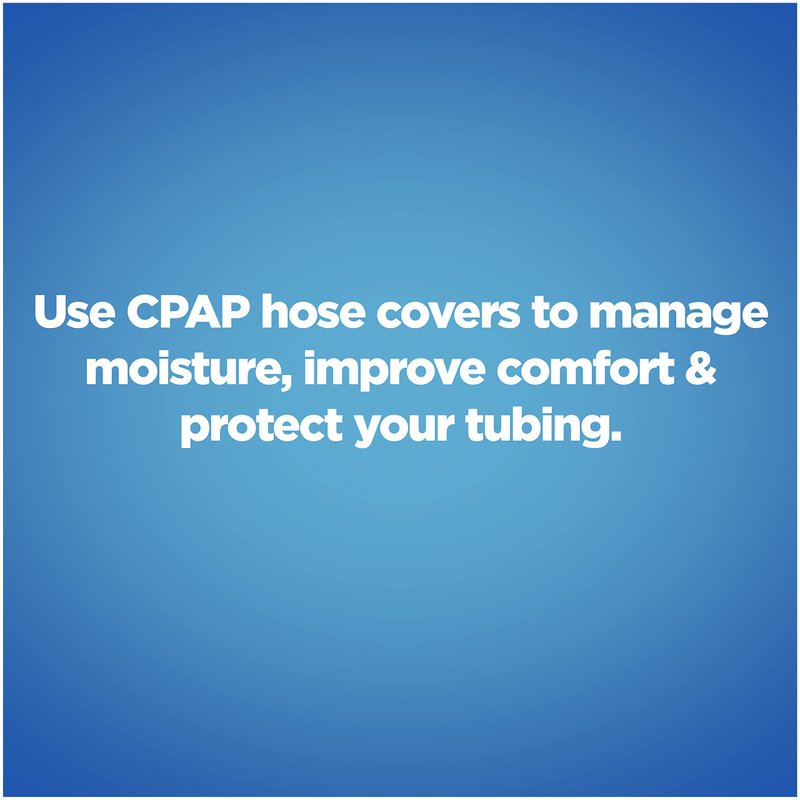 Use CPAP hose covers to manage moisture, improve comfort & protect your tubing.